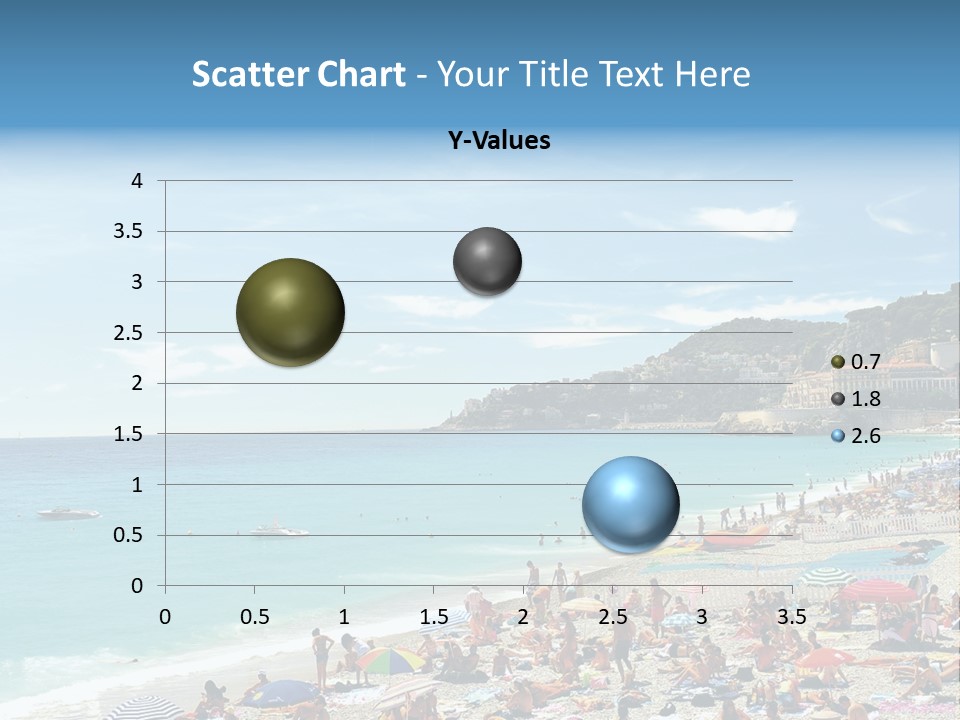 Scatter Chart - Your Title Text Here

Y-Values

4
3.5
3
2.5
2
1.5
1
0.5
0

0 0.5 1 1.5 2 2.5 3 3.5

0.7
1.8
2.6